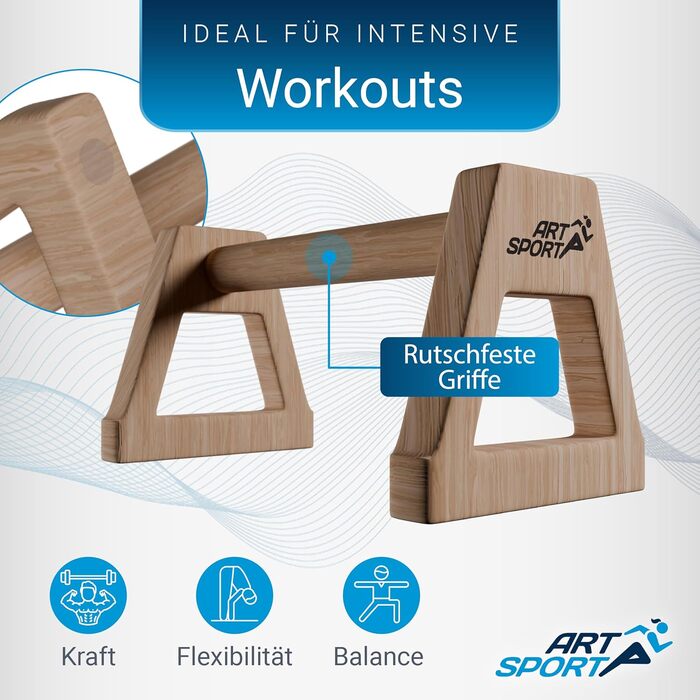 IDEAL FÜR INTENSIVE

Workouts

ART SPORT

Rutschfeste Griffe

Kraft

Flexibilität

Balance

ART SPORT